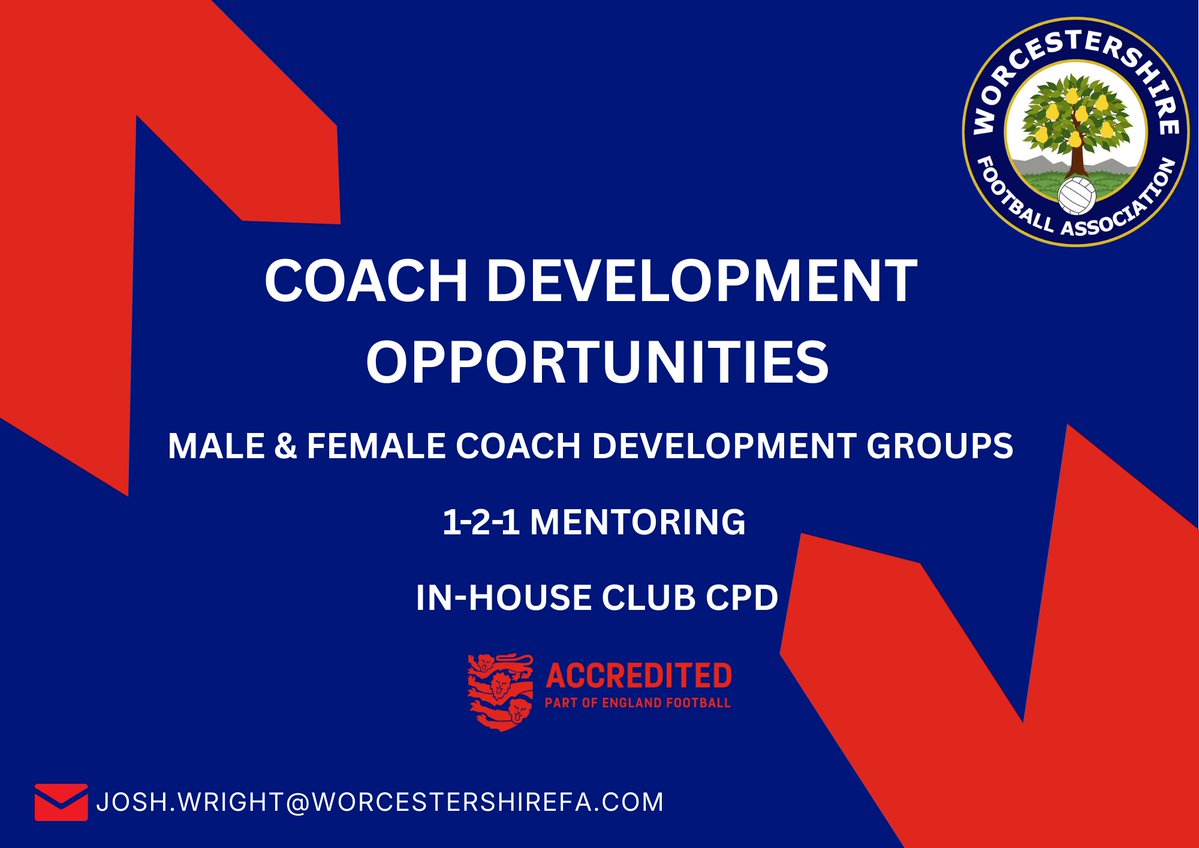 WORCESTERSHIRE FOOTBALL ASSOCIATION

COACH DEVELOPMENT OPPORTUNITIES

MALE & FEMALE COACH DEVELOPMENT GROUPS

1-2-1 MENTORING

IN-HOUSE CLUB CPD

ACCREDITED
PART OF ENGLAND FOOTBALL

JOSH.WRIGHT@WORCESTERSHIREFA.COM